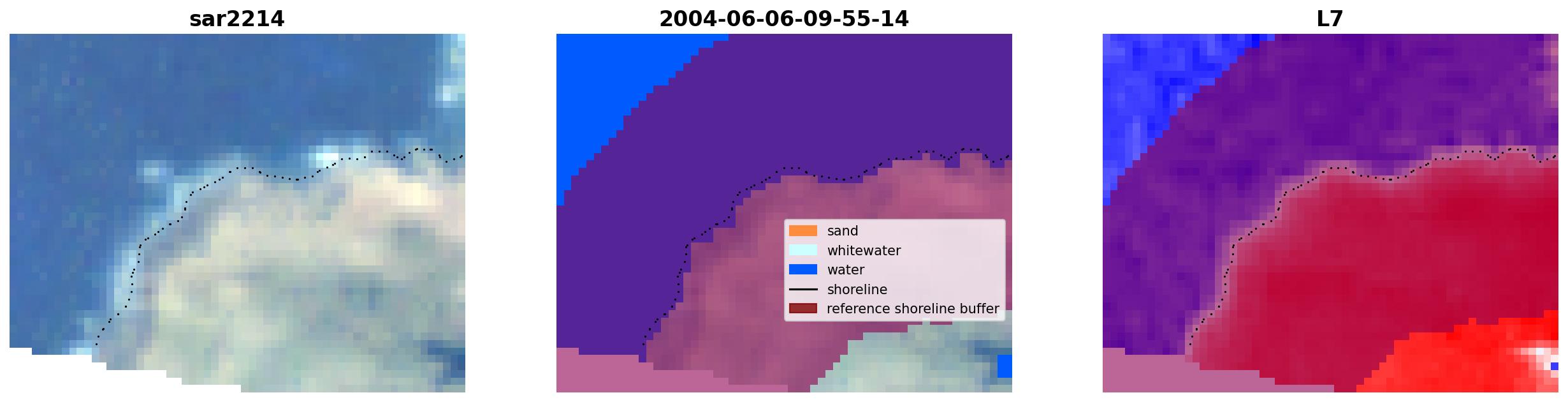 sar2214

2004-06-06-09-55-14

sand
whitewater
water
shoreline
reference shoreline buffer

L7